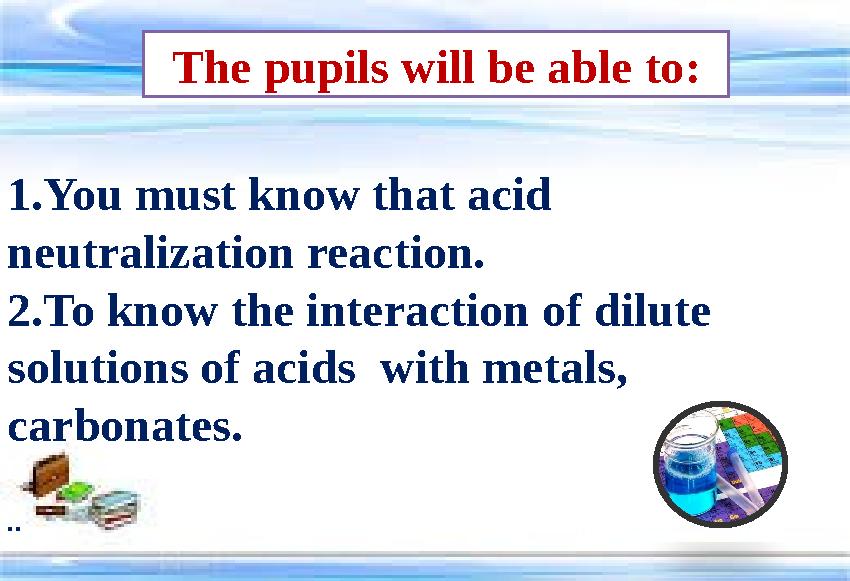 The pupils will be able to:

1.You must know that acid neutralization reaction.
2.To know the interaction of dilute solutions of acids with metals, carbonates.

..